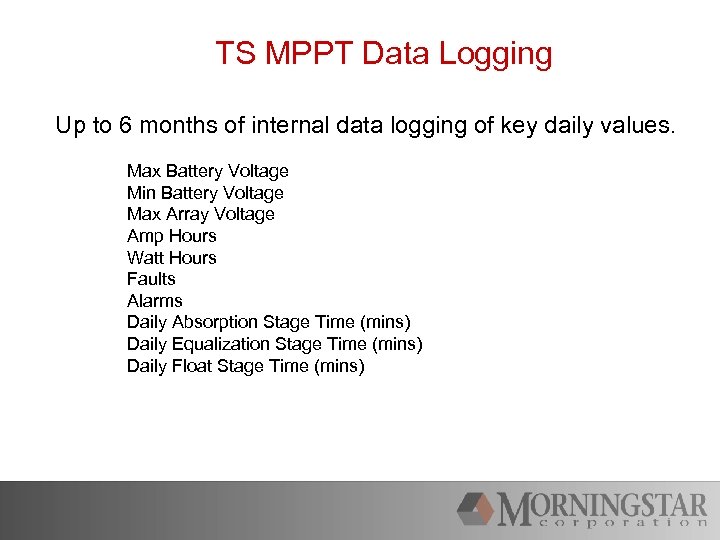 TS MPPT Data Logging

Up to 6 months of internal data logging of key daily values.

Max Battery Voltage
Min Battery Voltage
Max Array Voltage
Amp Hours
Watt Hours
Faults
Alarms
Daily Absorption Stage Time (mins)
Daily Equalization Stage Time (mins)
Daily Float Stage Time (mins)

MORNINGSTAR
corporation